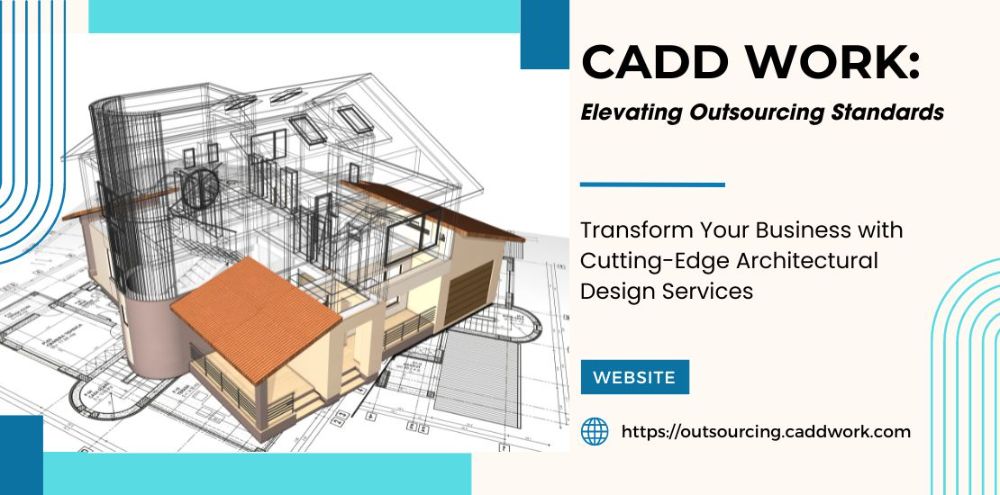 CADD WORK:
Elevating Outsourcing Standards

Transform Your Business with Cutting-Edge Architectural Design Services

WEBSITE

https://outsourcing.caddwork.com